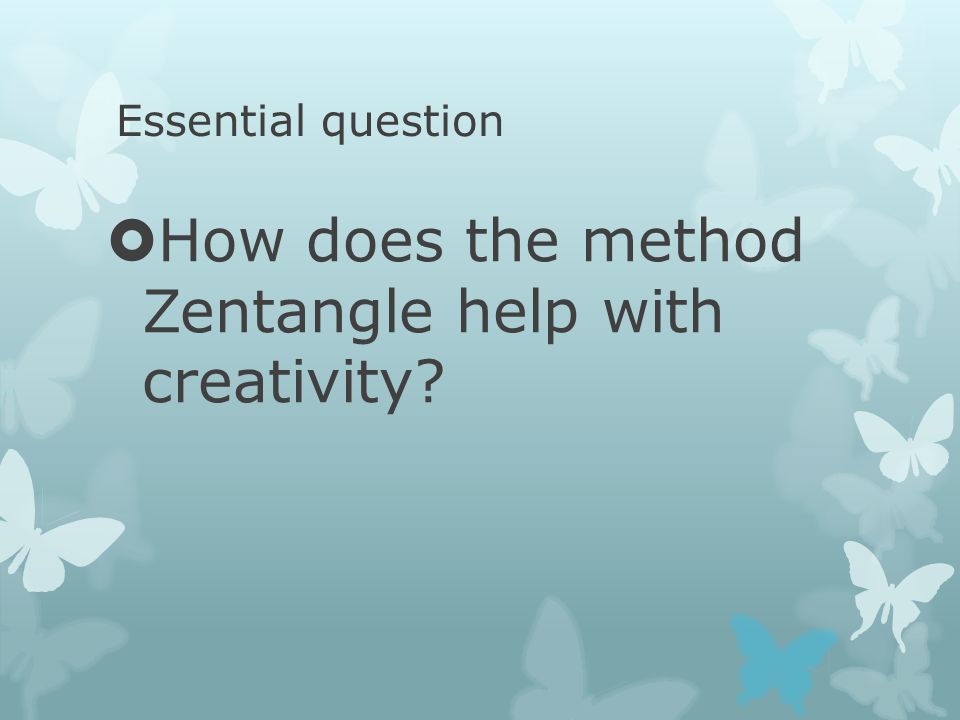 Essential question

How does the method Zentangle help with creativity?